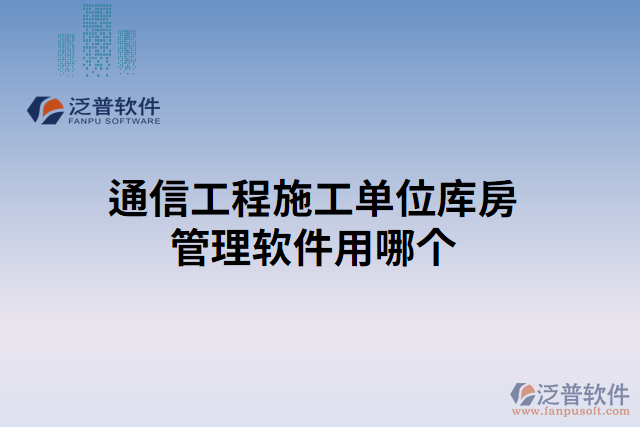 泛普软件
FANPU SOFTWARE

通信工程施工单位库房管理软件用哪个

泛普软件
www.fanpusoft.com